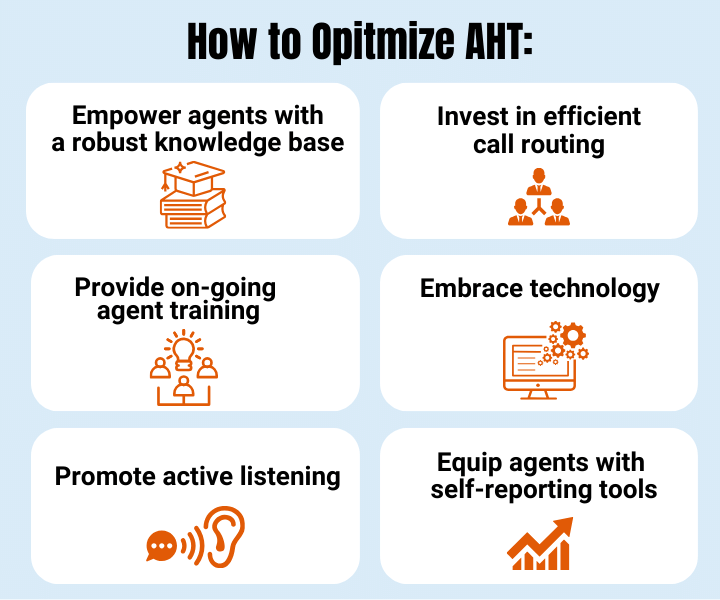 How to Opitmize AHT:

Empower agents with a robust knowledge base

Invest in efficient call routing

Provide on-going agent training

Embrace technology

Promote active listening

Equip agents with self-reporting tools